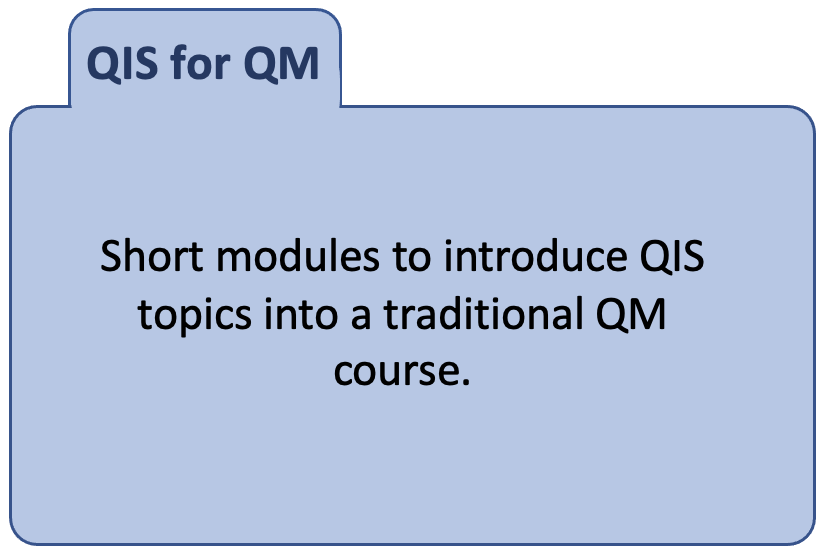 QIS for QM

Short modules to introduce QIS topics into a traditional QM course.